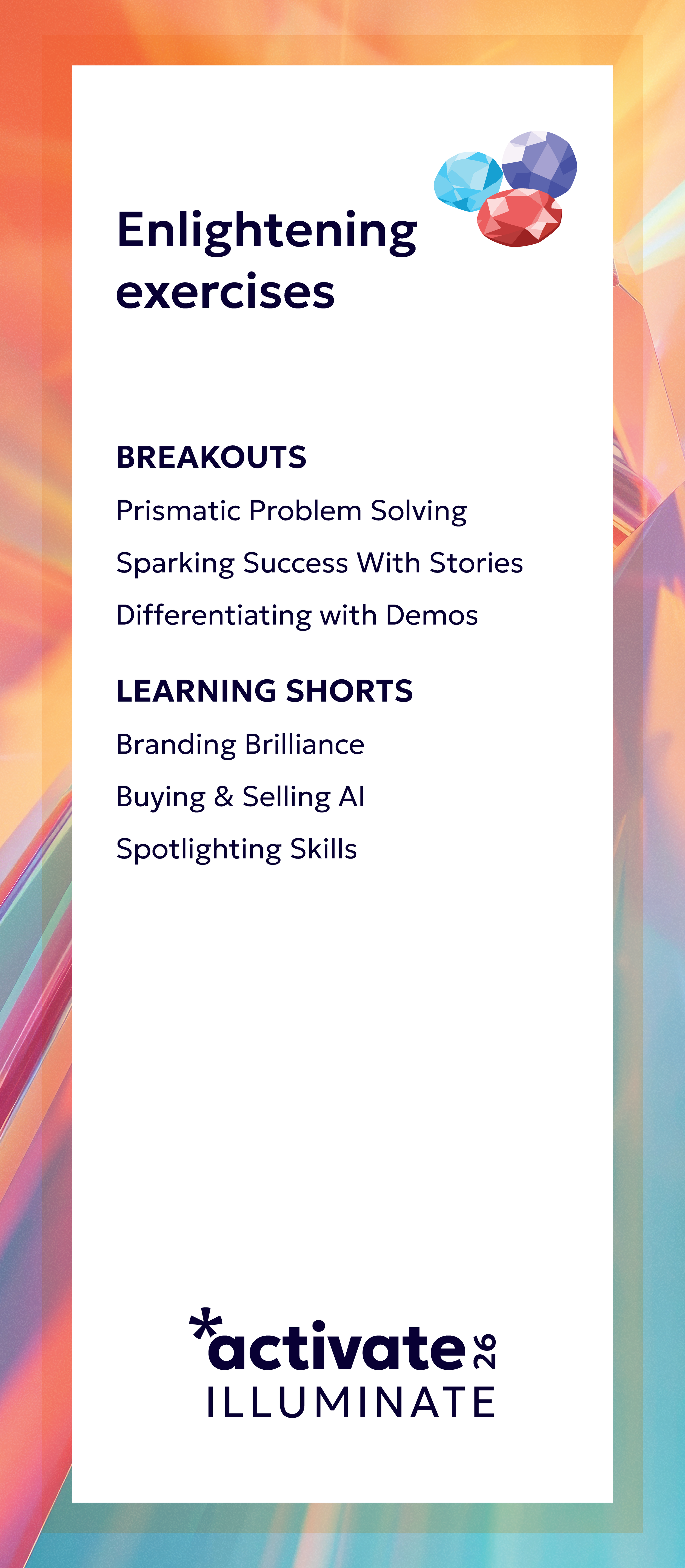 Enlightening exercises

BREAKOUTS

Prismatic Problem Solving

Sparking Success With Stories

Differentiating with Demos

LEARNING SHORTS

Branding Brilliance

Buying & Selling AI

Spotlighting Skills

*activate 26
ILLUMINATE